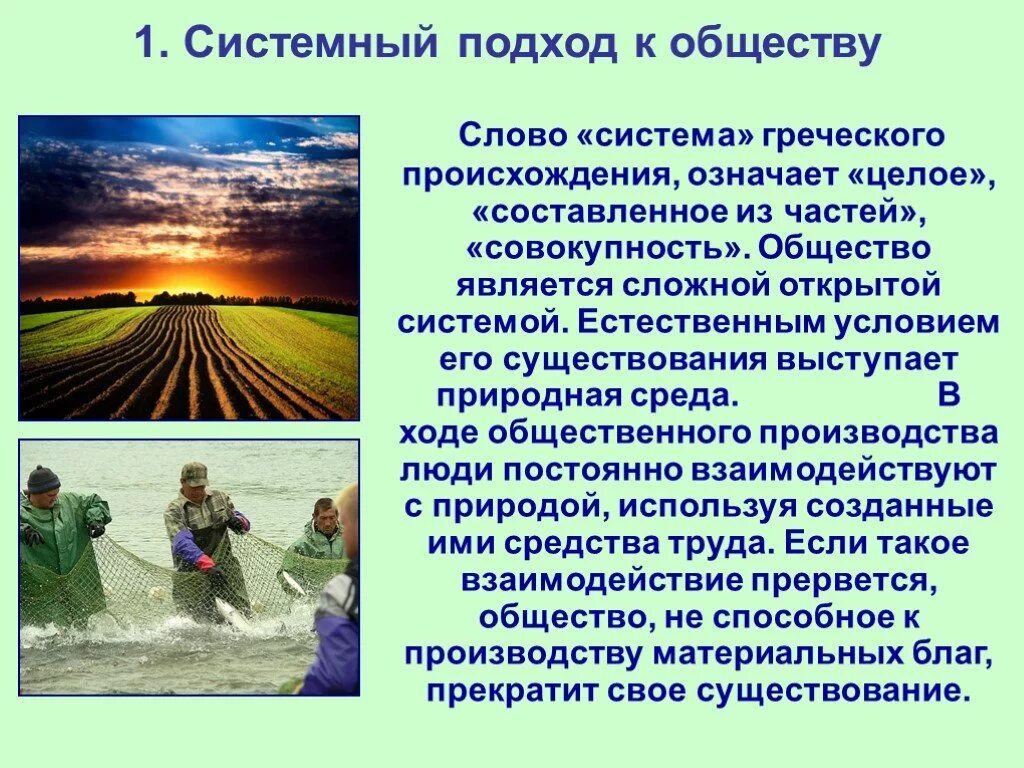 1. Системный подход к обществу

Слово «система» греческого происхождения, означает «целое», «составленное из частей», «совокупность». Общество является сложной открытой системой. Естественным условием его существования выступает природная среда. В ходе общественного производства люди постоянно взаимодействуют с природой, используя созданные ими средства труда. Если такое взаимодействие прервется, общество, не способное к производству материальных благ, прекратит свое существование.